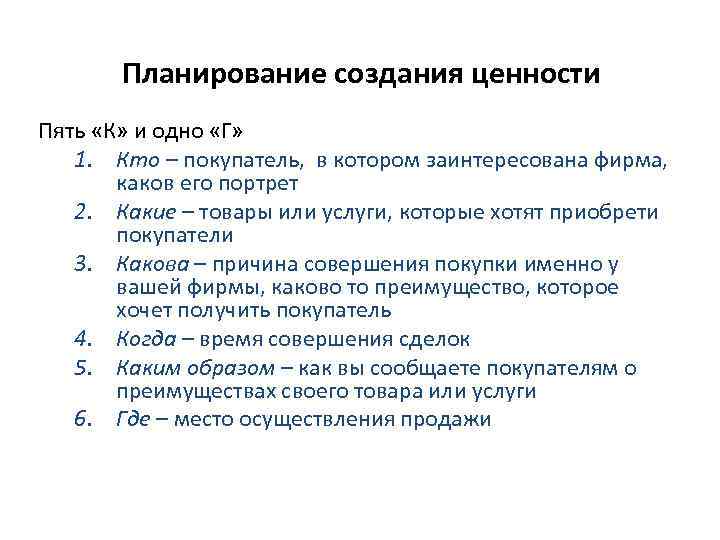 Планирование создания ценности

Пять «К» и одно «Г»

1. Кто – покупатель, в котором заинтересована фирма, каков его портрет
2. Какие – товары или услуги, которые хотят приобрети покупатели
3. Какова – причина совершения покупки именно у вашей фирмы, каково то преимущество, которое хочет получить покупатель
4. Когда – время совершения сделок
5. Каким образом – как вы сообщаете покупателям о преимуществах своего товара или услуги
6. Где – место осуществления продажи